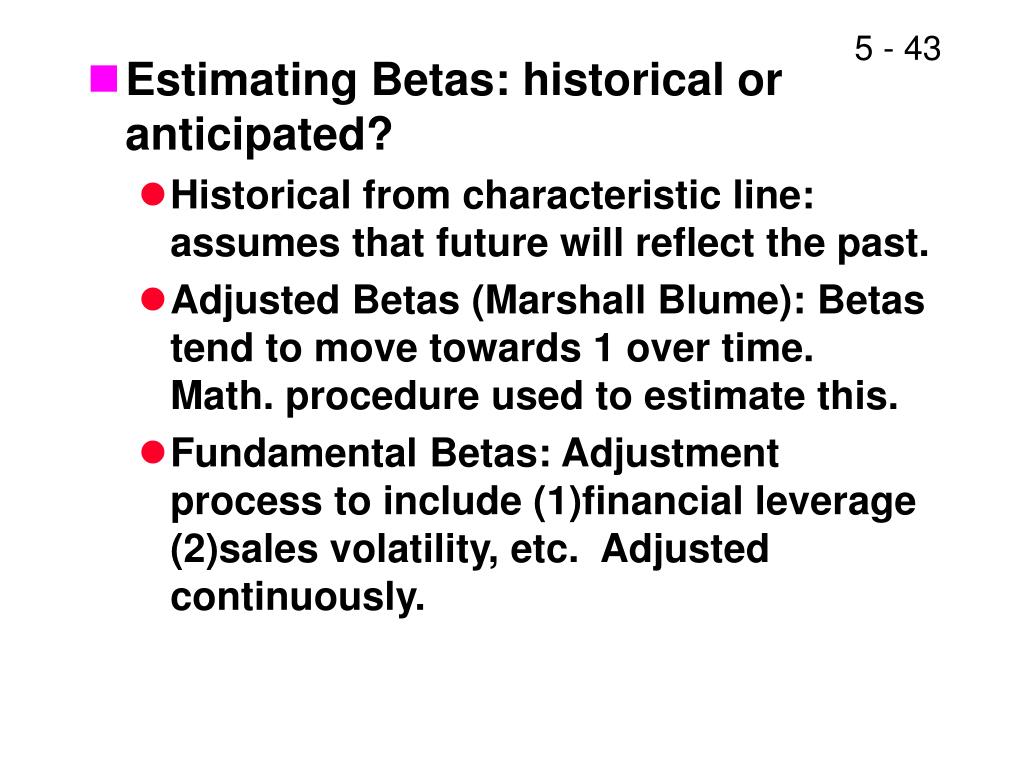 5 - 43

Estimating Betas: historical or anticipated?

Historical from characteristic line: assumes that future will reflect the past.

Adjusted Betas (Marshall Blume): Betas tend to move towards 1 over time. Math. procedure used to estimate this.

Fundamental Betas: Adjustment process to include (1)financial leverage (2)sales volatility, etc. Adjusted continuously.